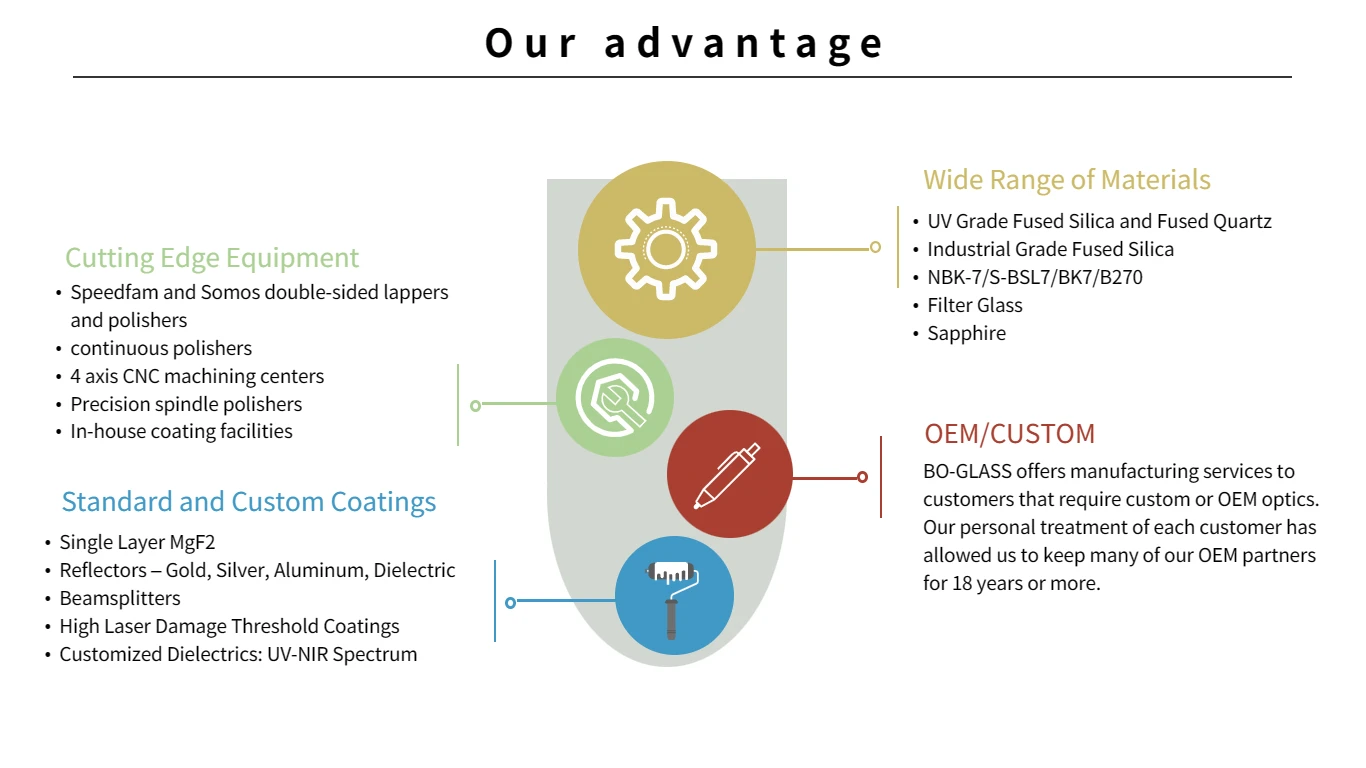 Our advantage

Cutting Edge Equipment
• Speedfam and Somos double-sided lappers and polishers
• continuous polishers
• 4 axis CNC machining centers
• Precision spindle polishers
• In-house coating facilities

Standard and Custom Coatings
• Single Layer MgF2
• Reflectors – Gold, Silver, Aluminum, Dielectric
• Beamsplitters
• High Laser Damage Threshold Coatings
• Customized Dielectrics: UV-NIR Spectrum

Wide Range of Materials
• UV Grade Fused Silica and Fused Quartz
• Industrial Grade Fused Silica
• NBK-7/S-BSL7/BK7/B270
• Filter Glass
• Sapphire

OEM/CUSTOM
BO-GLASS offers manufacturing services to customers that require custom or OEM optics. Our personal treatment of each customer has allowed us to keep many of our OEM partners for 18 years or more.